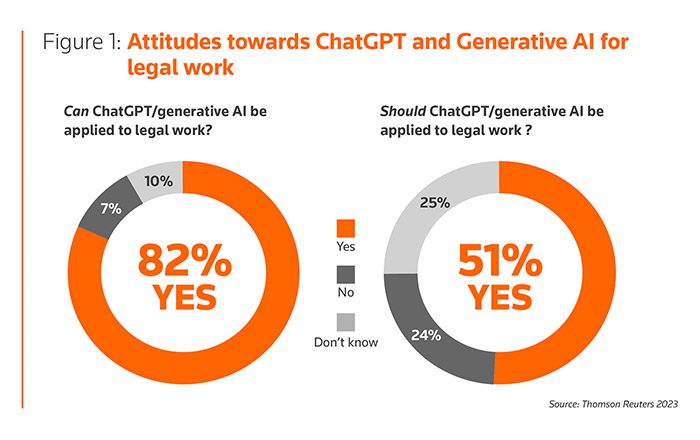 Figure 1: Attitudes towards ChatGPT and Generative AI for legal work

Can ChatGPT/generative AI be applied to legal work?

10%

7%

82% YES

Yes

No

Don't know

Should ChatGPT/generative AI be applied to legal work ?

25%

51% YES

24%

Source: Thomson Reuters 2023